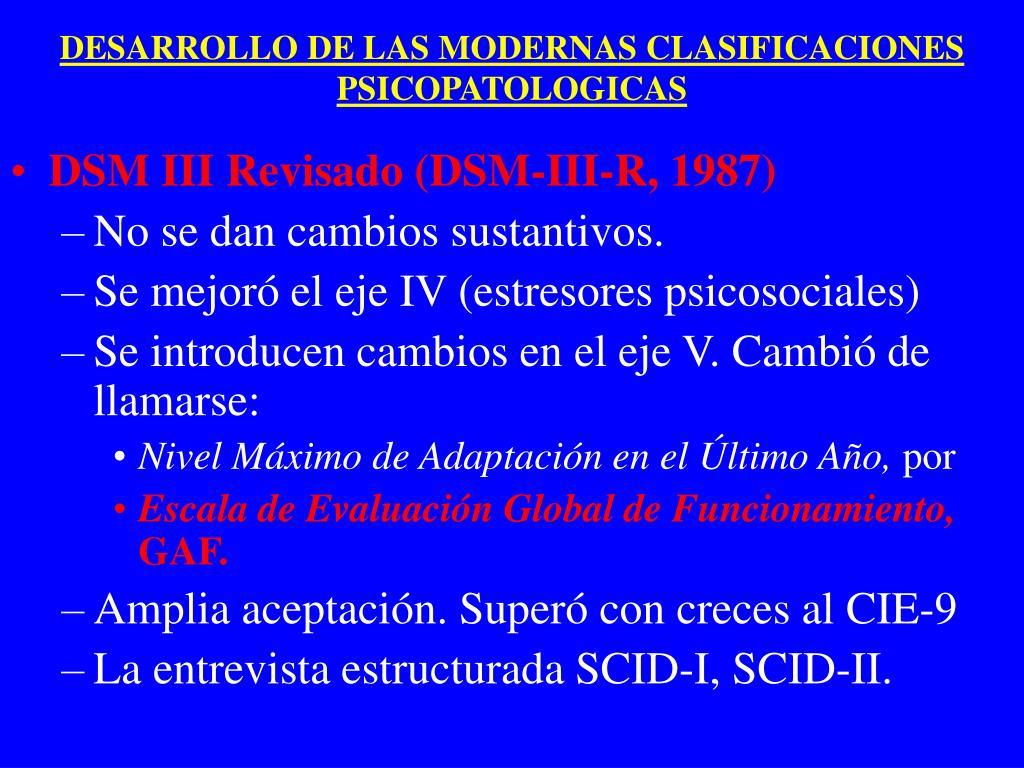 DESARROLLO DE LAS MODERNAS CLASIFICACIONES PSICOPATOLOGICAS

• DSM III Revisado (DSM-III-R, 1987)
– No se dan cambios sustantivos.
– Se mejoró el eje IV (estresores psicosociales)
– Se introducen cambios en el eje V. Cambió de llamarse:
• Nivel Máximo de Adaptación en el Último Año, por
• Escala de Evaluación Global de Funcionamiento, GAF.
– Amplia aceptación. Superó con creces al CIE-9
– La entrevista estructurada SCID-I, SCID-II.